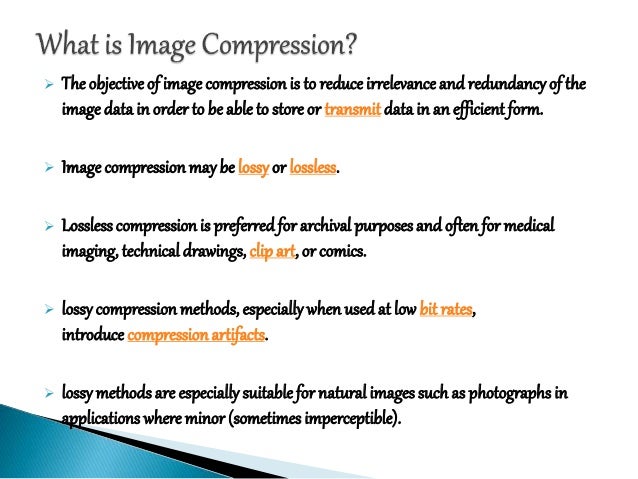 What is Image Compression?

➢ The objective of image compression is to reduce irrelevance and redundancy of the image data in order to be able to store or transmit data in an efficient form.

➢ Image compression may be lossy or lossless.

➢ Lossless compression is preferred for archival purposes and often for medical imaging, technical drawings, clip art, or comics.

➢ lossy compression methods, especially when used at low bit rates, introduce compression artifacts.

➢ lossy methods are especially suitable for natural images such as photographs in applications where minor (sometimes imperceptible).